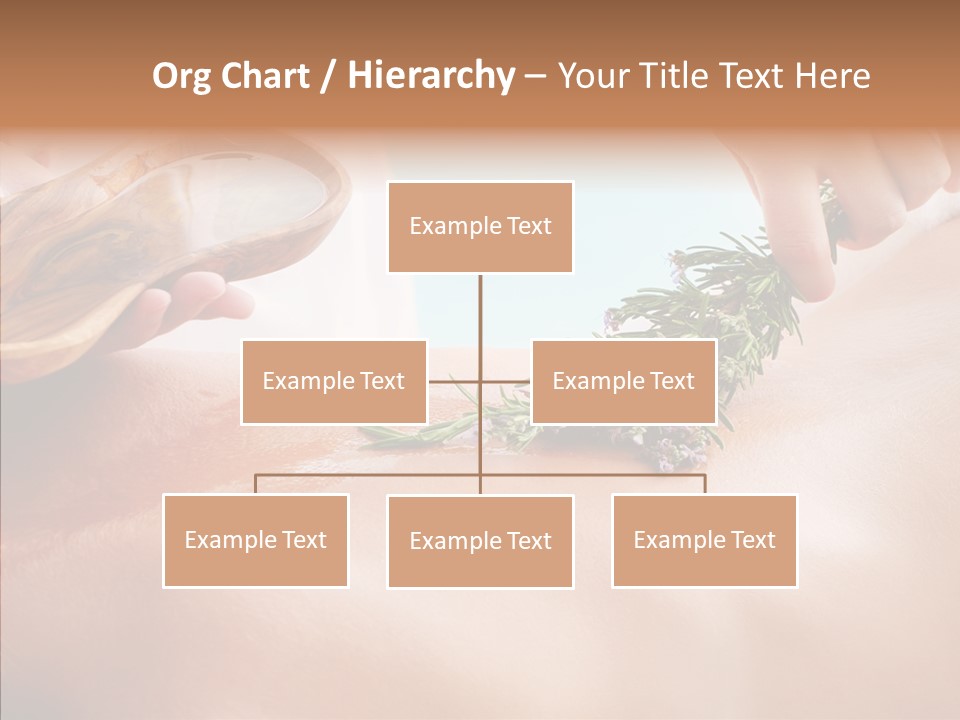 Org Chart / Hierarchy – Your Title Text Here

Example Text

Example Text

Example Text

Example Text

Example Text

Example Text